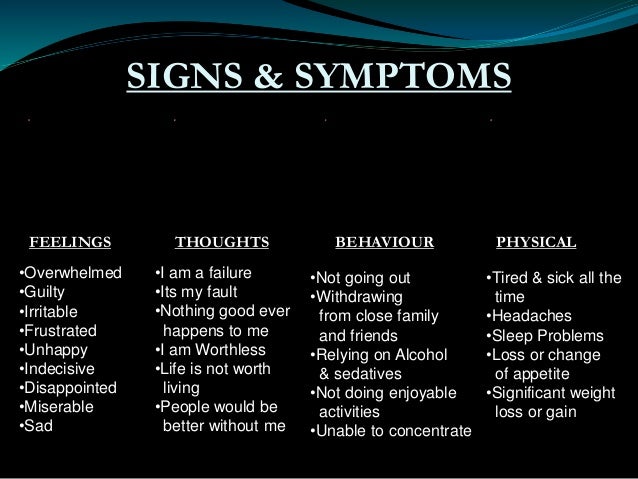 SIGNS & SYMPTOMS

FEELINGS

•Overwhelmed
•Guilty
•Irritable
•Frustrated
•Unhappy
•Indecisive
•Disappointed
•Miserable
•Sad

THOUGHTS

•I am a failure
•Its my fault
•Nothing good ever happens to me
•I am Worthless
•Life is not worth living
•People would be better without me

BEHAVIOUR

•Not going out
•Withdrawing from close family and friends
•Relying on Alcohol & sedatives
•Not doing enjoyable activities
•Unable to concentrate

PHYSICAL

•Tired & sick all the time
•Headaches
•Sleep Problems
•Loss or change of appetite
•Significant weight loss or gain